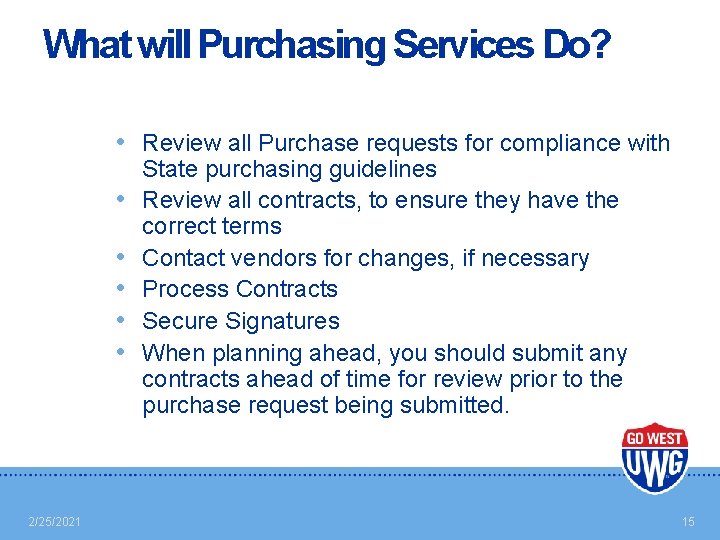 What will Purchasing Services Do?

• Review all Purchase requests for compliance with State purchasing guidelines
• Review all contracts, to ensure they have the correct terms
• Contact vendors for changes, if necessary
• Process Contracts
• Secure Signatures
• When planning ahead, you should submit any contracts ahead of time for review prior to the purchase request being submitted.

GO WEST
UWG

2/25/2021

15